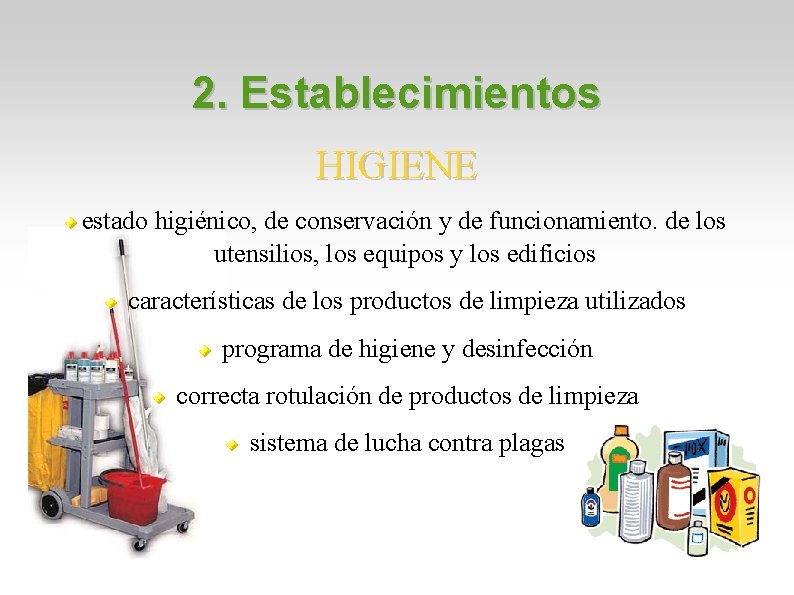 2. Establecimientos

HIGIENE

estado higiénico, de conservación y de funcionamiento. de los utensilios, los equipos y los edificios

características de los productos de limpieza utilizados

programa de higiene y desinfección

correcta rotulación de productos de limpieza

sistema de lucha contra plagas